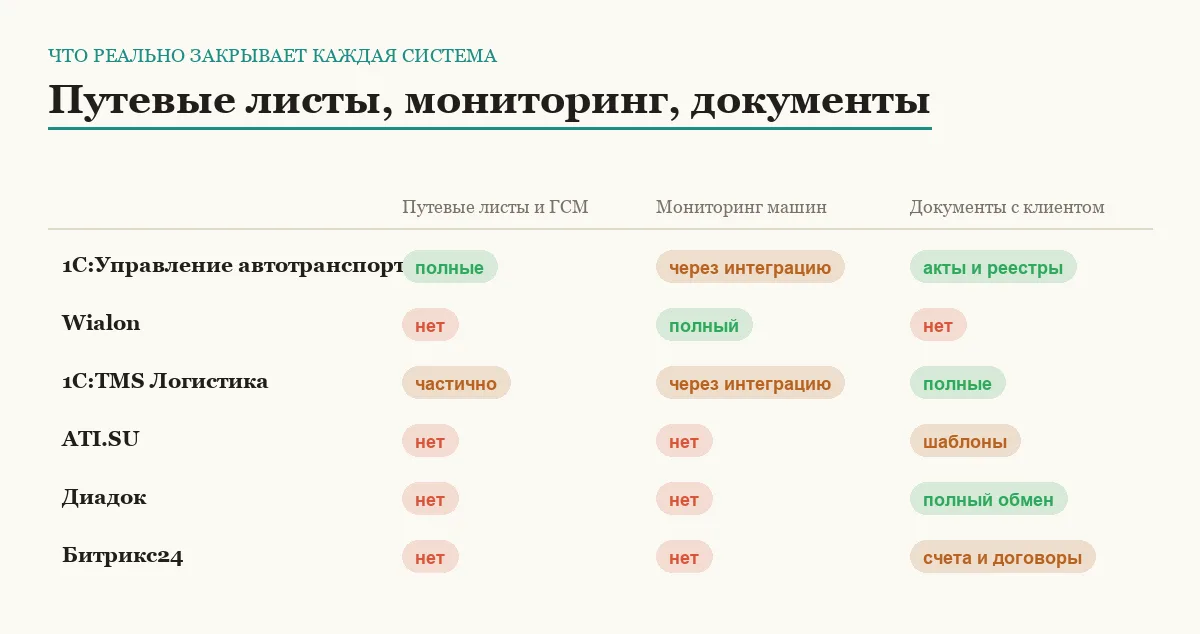 ЧТО РЕАЛЬНО ЗАКРЫВАЕТ КАЖДАЯ СИСТЕМА

Путевые листы, мониторинг, документы

| | Путевые листы и ГСМ | Мониторинг машин | Документы с клиентом |
|---|---|---|---|
| 1С:Управление автотранспорт | полные | через интеграцию | акты и реестры |
| Wialon | нет | полный | нет |
| 1С:TMS Логистика | частично | через интеграцию | полные |
| ATI.SU | нет | нет | шаблоны |
| Диадок | нет | нет | полный обмен |
| Битрикс24 | нет | нет | счета и договоры |